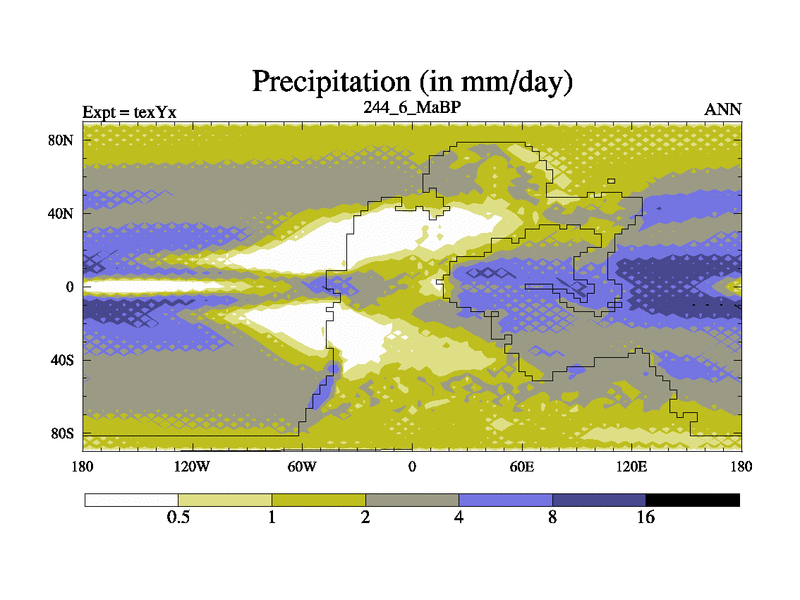 Precipitation (in mm/day)

Expt = texYx

244_6_MaBP

ANN

80N

40N

0

40S

80S

180

120W

60W

0

60E

120E

180

0.5

1

2

4

8

16